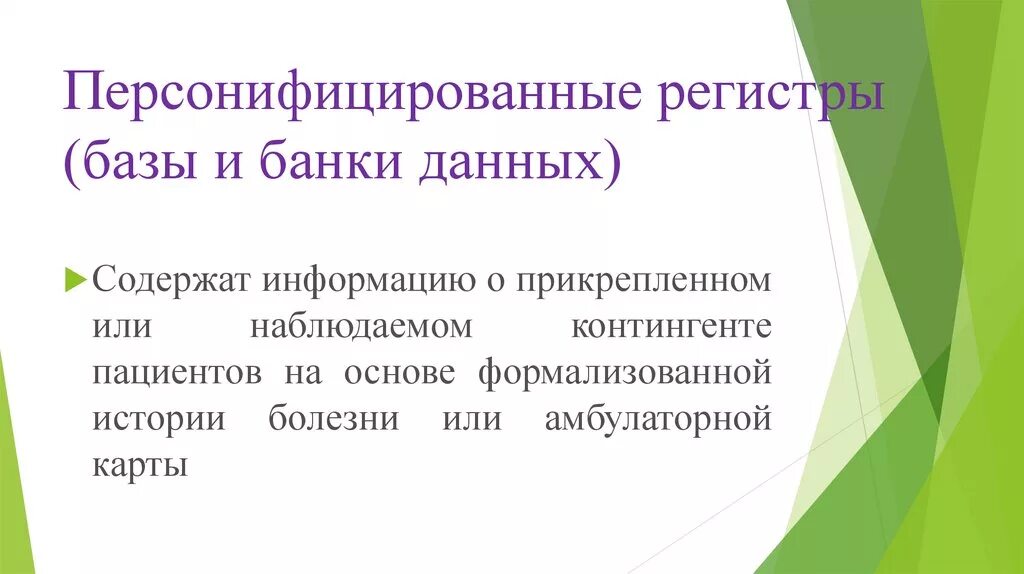 Персонифицированные регистры (базы и банки данных)

Содержат информацию о прикрепленном или наблюдаемом контингенте пациентов на основе формализованной истории болезни или амбулаторной карты